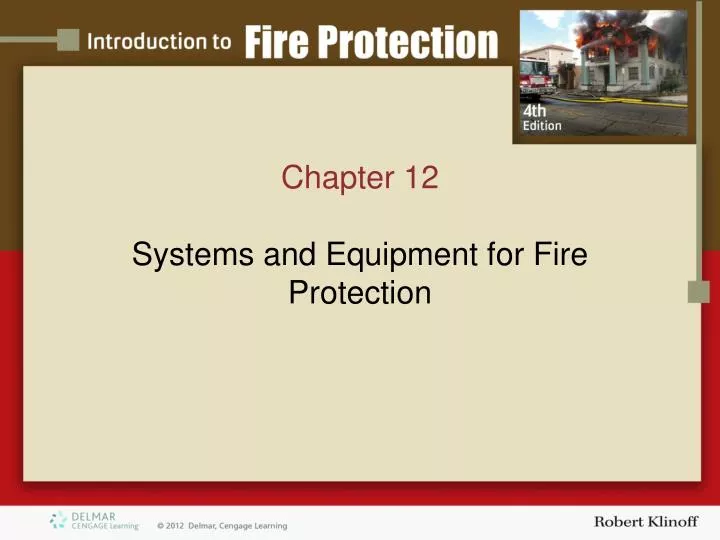 Introduction to Fire Protection

4th Edition

Chapter 12

Systems and Equipment for Fire Protection

DELMAR CENGAGE Learning

© 2012 Delmar, Cengage Learning

Robert Klinoff